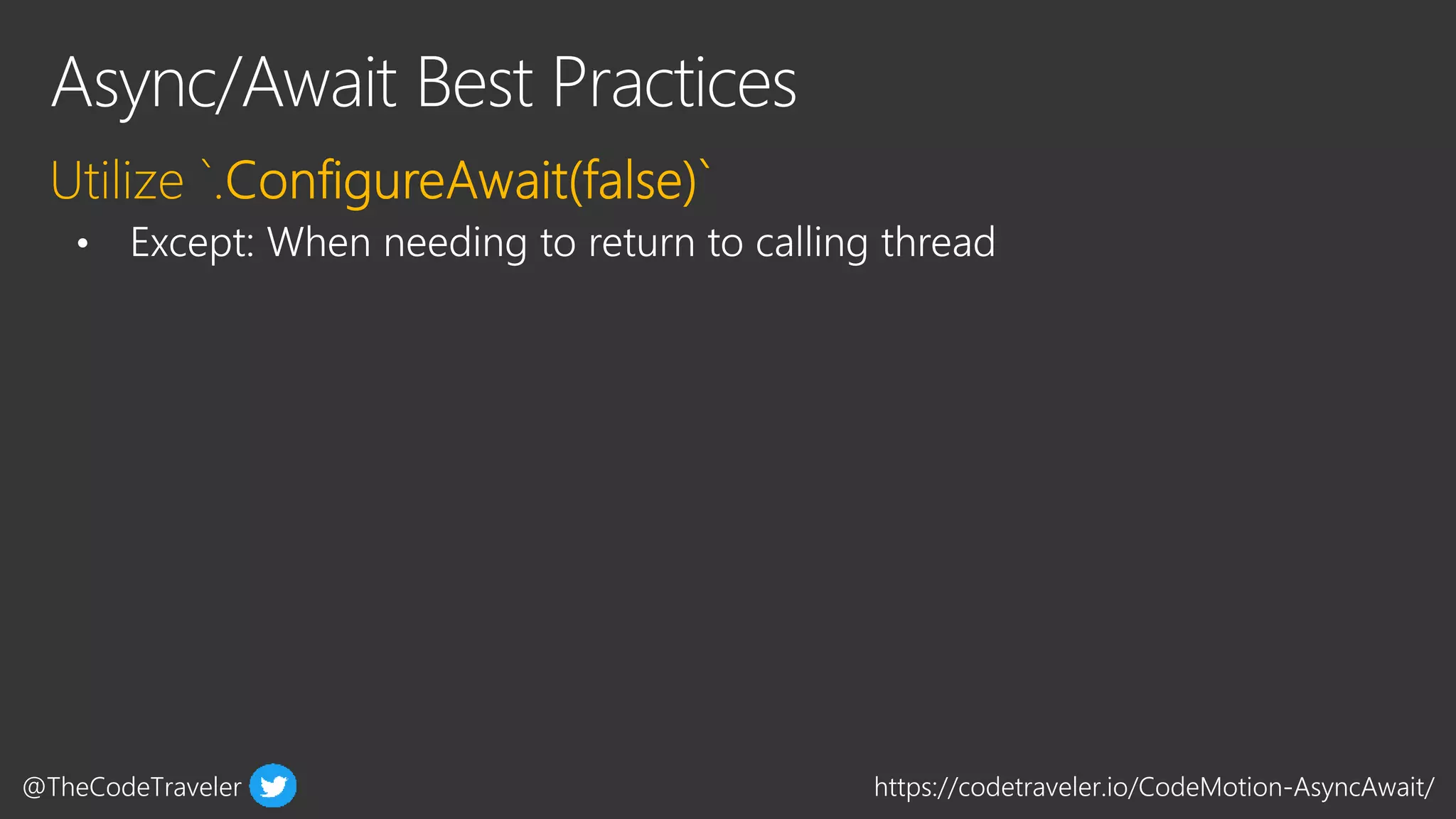 Async/Await Best Practices

Utilize `.ConfigureAwait(false)`

• Except: When needing to return to calling thread

@TheCodeTraveler

https://codetraveler.io/CodeMotion-AsyncAwait/